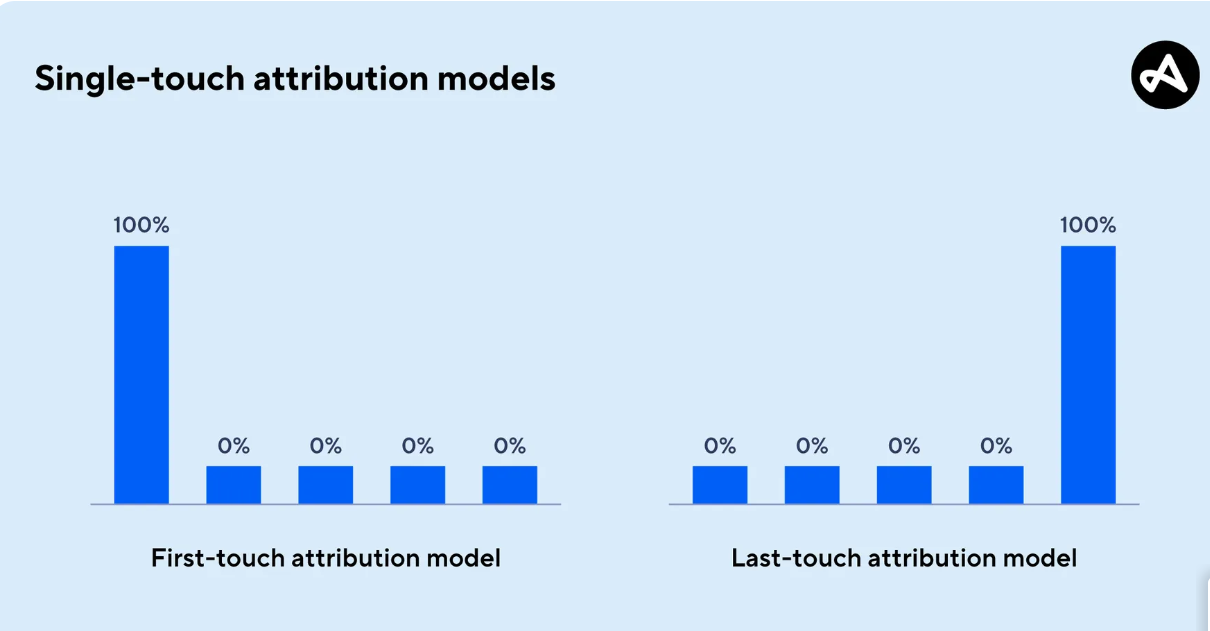 Single-touch attribution models

100%

0%

0%

0%

0%

First-touch attribution model

0%

0%

0%

0%

100%

Last-touch attribution model